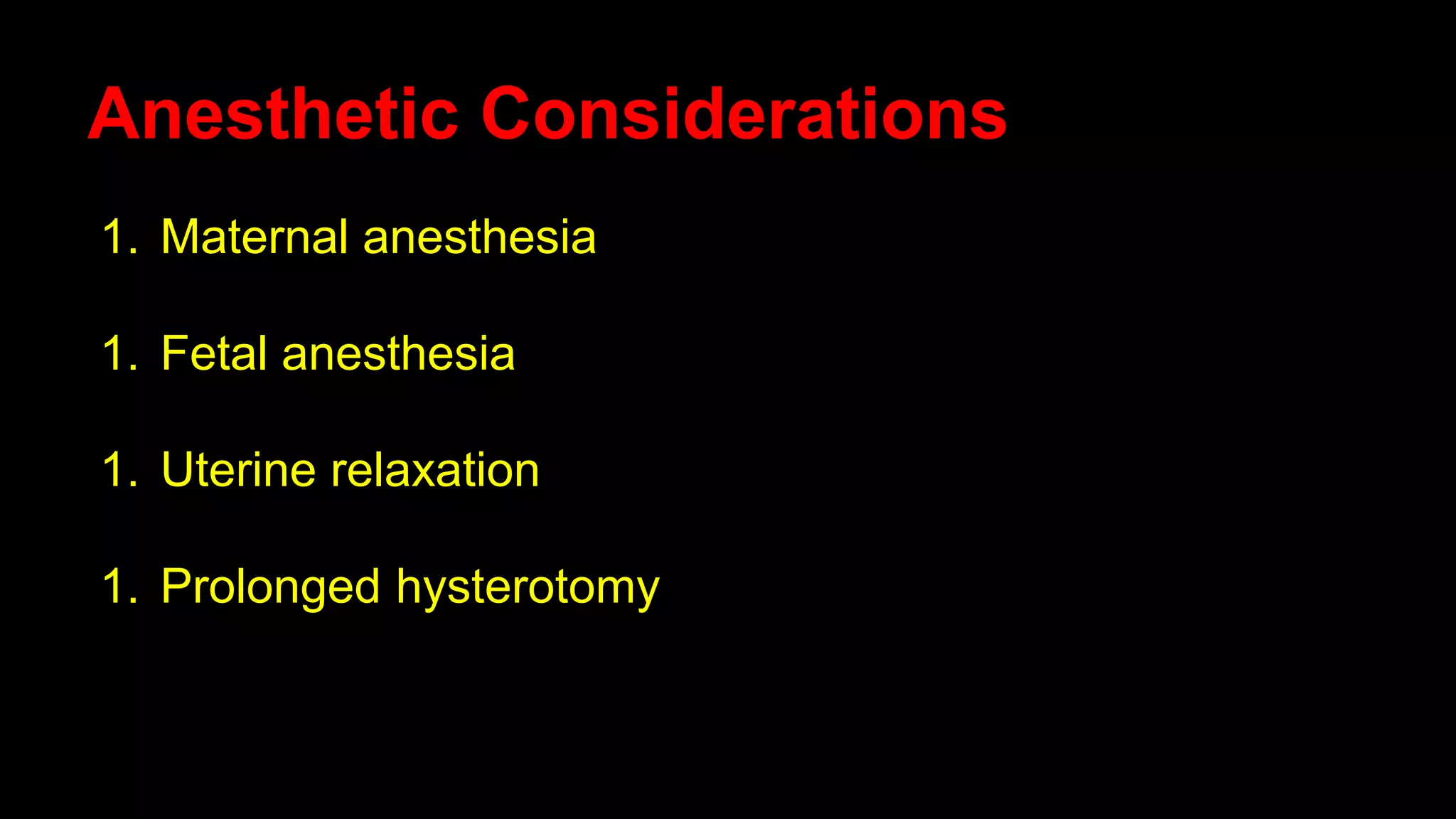 Anesthetic Considerations

1. Maternal anesthesia

1. Fetal anesthesia

1. Uterine relaxation

1. Prolonged hysterotomy